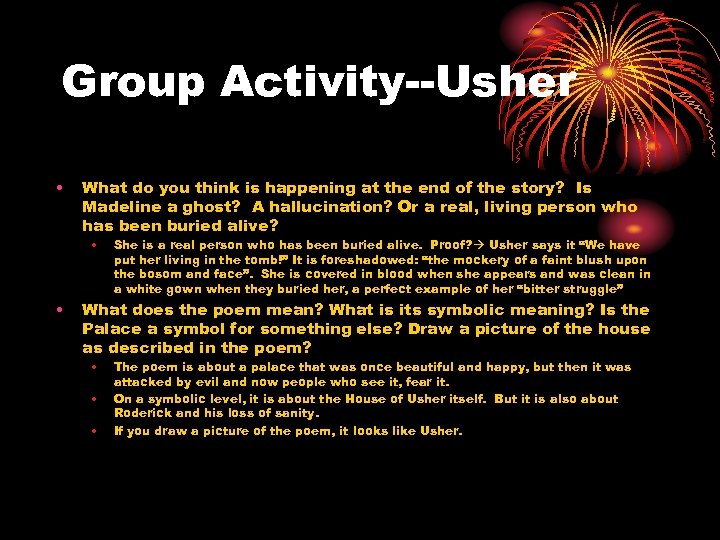 Group Activity--Usher

• What do you think is happening at the end of the story? Is Madeline a ghost? A hallucination? Or a real, living person who has been buried alive?
  • She is a real person who has been buried alive. Proof?→ Usher says it "We have put her living in the tomb!" It is foreshadowed: "the mockery of a faint blush upon the bosom and face". She is covered in blood when she appears and was clean in a white gown when they buried her, a perfect example of her "bitter struggle"
• What does the poem mean? What is its symbolic meaning? Is the Palace a symbol for something else? Draw a picture of the house as described in the poem?
  • The poem is about a palace that was once beautiful and happy, but then it was attacked by evil and now people who see it, fear it.
  • On a symbolic level, it is about the House of Usher itself. But it is also about Roderick and his loss of sanity.
  • If you draw a picture of the poem, it looks like Usher.